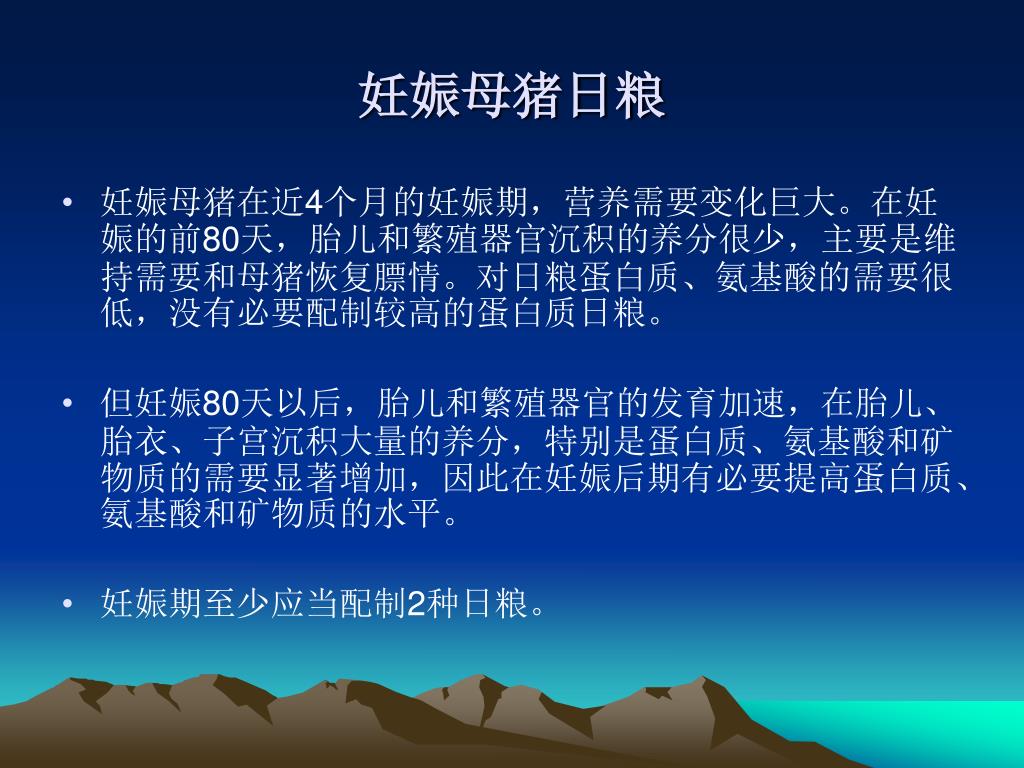 妊娠母猪日粮

• 妊娠母猪在近4个月的妊娠期，营养需要变化巨大。在妊娠的前80天，胎儿和繁殖器官沉积的养分很少，主要是维持需要和母猪恢复膘情。对日粮蛋白质、氨基酸的需要很低，没有必要配制较高的蛋白质日粮。

• 但妊娠80天以后，胎儿和繁殖器官的发育加速，在胎儿、胎衣、子宫沉积大量的养分，特别是蛋白质、氨基酸和矿物质的需要显著增加，因此在妊娠后期有必要提高蛋白质、氨基酸和矿物质的水平。

• 妊娠期至少应当配制2种日粮。